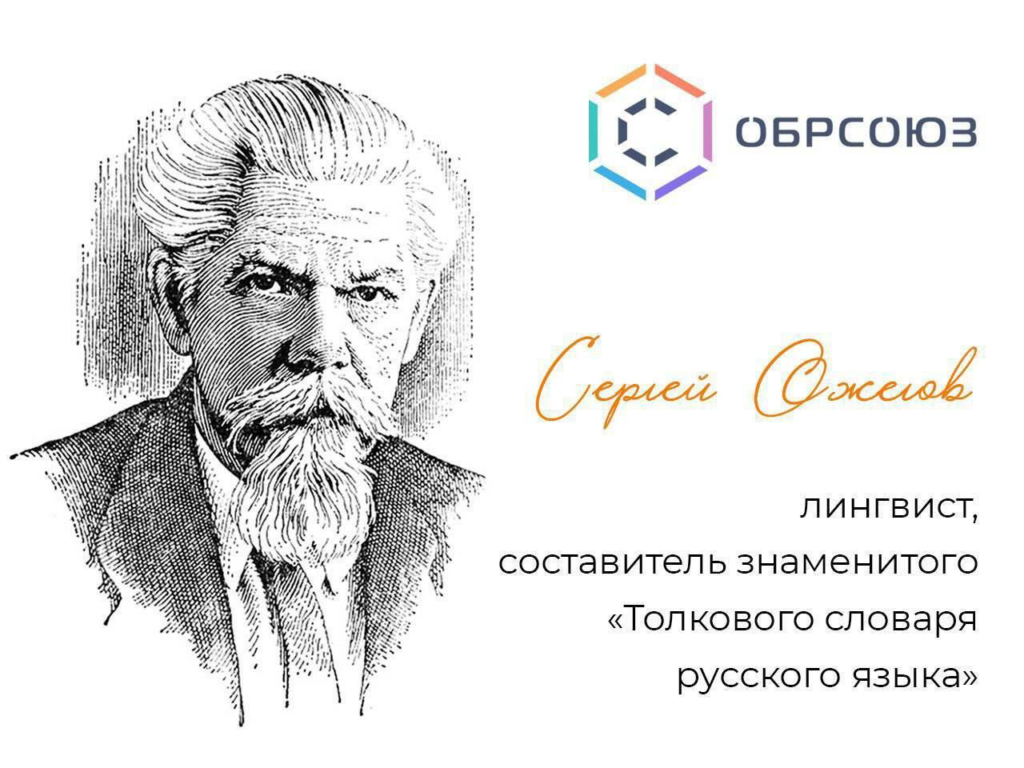 ОБРСОЮЗ

Сергей Ожегов

лингвист, составитель знаменитого «Толкового словаря русского языка»